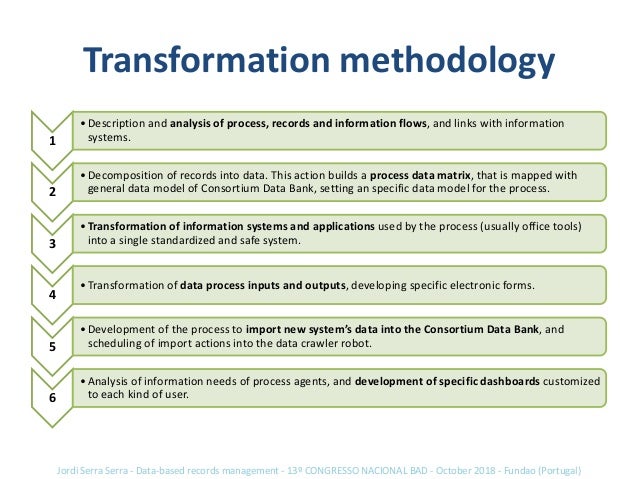 Transformation methodology

1
• Description and analysis of process, records and information flows, and links with information systems.

2
• Decomposition of records into data. This action builds a process data matrix, that is mapped with general data model of Consortium Data Bank, setting an specific data model for the process.

3
• Transformation of information systems and applications used by the process (usually office tools) into a single standardized and safe system.

4
• Transformation of data process inputs and outputs, developing specific electronic forms.

5
• Development of the process to import new system's data into the Consortium Data Bank, and scheduling of import actions into the data crawler robot.

6
• Analysis of information needs of process agents, and development of specific dashboards customized to each kind of user.

Jordi Serra Serra - Data-based records management - 13º CONGRESSO NACIONAL BAD - October 2018 - Fundao (Portugal)